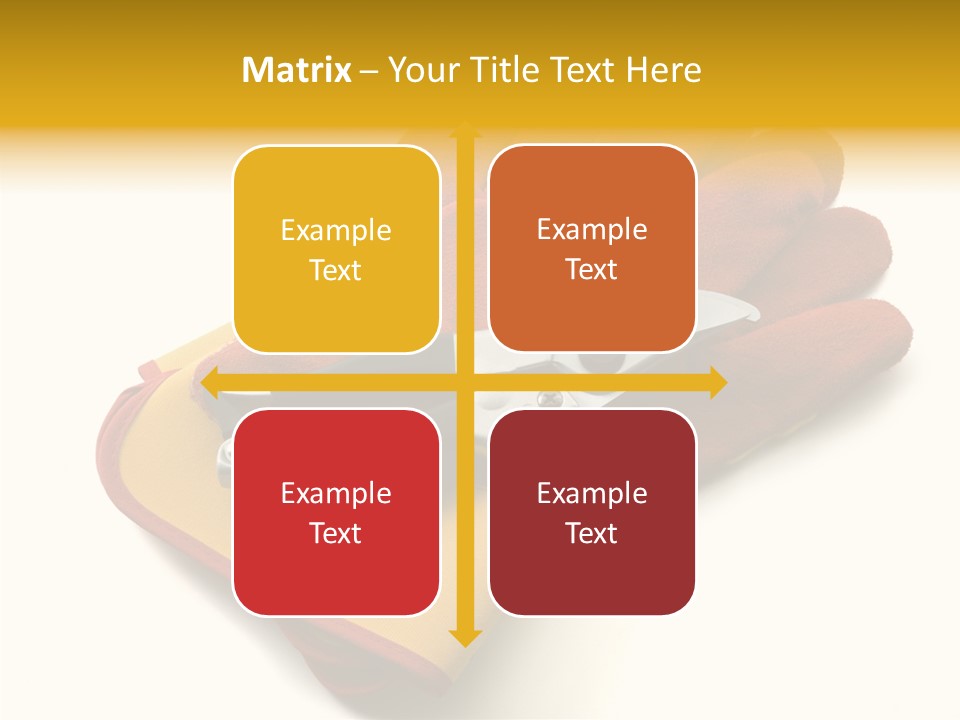 Matrix – Your Title Text Here

Example Text

Example Text

Example Text

Example Text